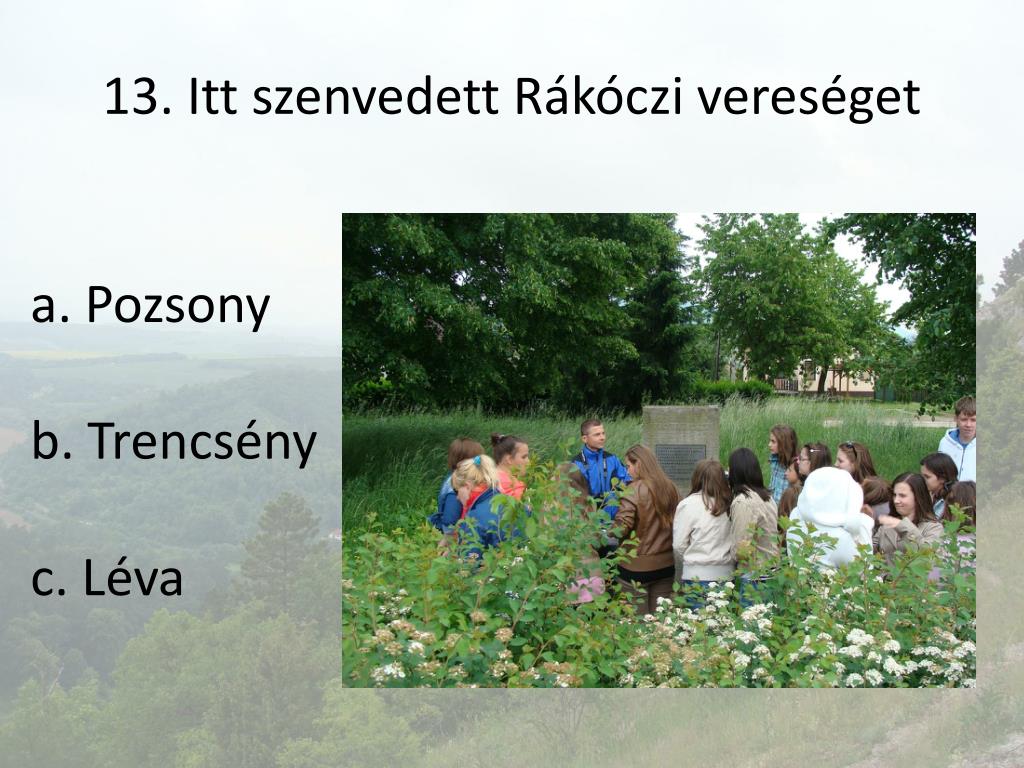 13. Itt szenvedett Rákóczi vereséget

a. Pozsony

b. Trencsény

c. Léva